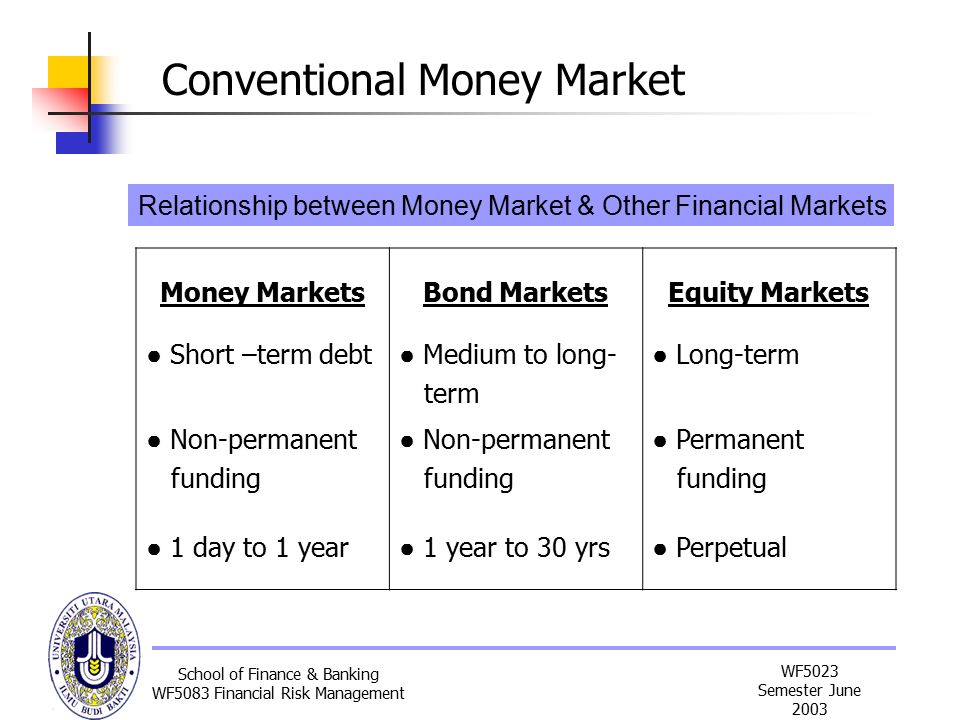 Conventional Money Market

Relationship between Money Market & Other Financial Markets

| Money Markets | Bond Markets | Equity Markets |
|---|---|---|
| ● Short –term debt | ● Medium to long-term | ● Long-term |
| ● Non-permanent funding | ● Non-permanent funding | ● Permanent funding |
| ● 1 day to 1 year | ● 1 year to 30 yrs | ● Perpetual |

UNIVERSITI UTARA MALAYSIA
ILMU BUDI BAKTI

School of Finance & Banking
WF5083 Financial Risk Management

WF5023
Semester June
2003